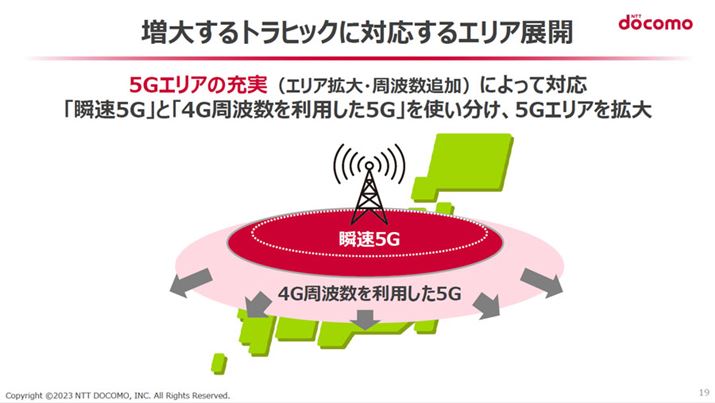 増大するトラヒックに対応するエリア展開

NTT docomo

5Gエリアの充実（エリア拡大・周波数追加）によって対応
「瞬速5G」と「4G周波数を利用した5G」を使い分け、5Gエリアを拡大

瞬速5G

4G周波数を利用した5G

Copyright ©2023 NTT DOCOMO, INC. All Rights Reserved.

19